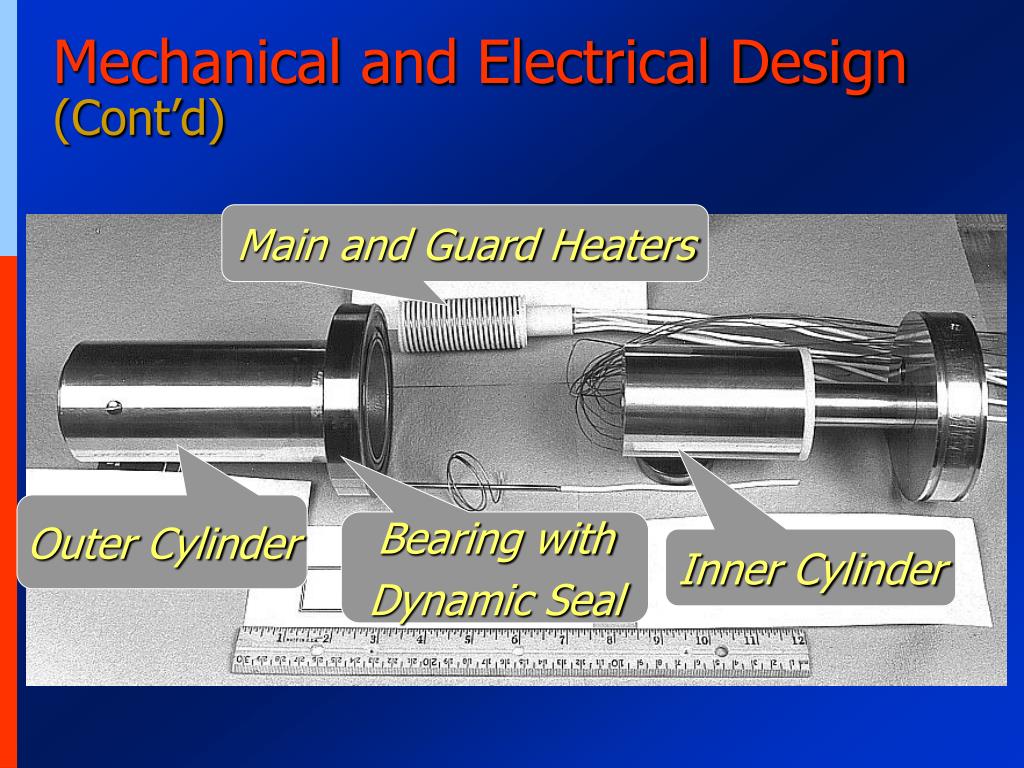 Mechanical and Electrical Design
(Cont'd)

Main and Guard Heaters

Outer Cylinder

Bearing with Dynamic Seal

Inner Cylinder

1 2 3 4 5 6 7 8 9 10 11 12